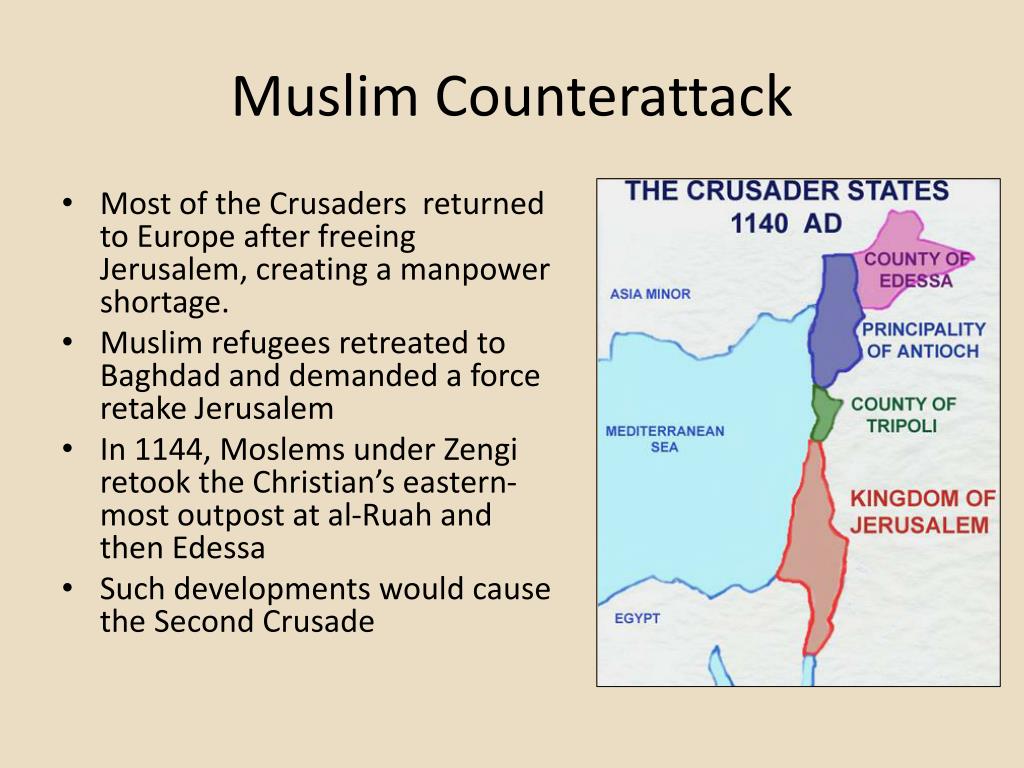 Muslim Counterattack

• Most of the Crusaders returned to Europe after freeing Jerusalem, creating a manpower shortage.
• Muslim refugees retreated to Baghdad and demanded a force retake Jerusalem
• In 1144, Moslems under Zengi retook the Christian's eastern-most outpost at al-Ruah and then Edessa
• Such developments would cause the Second Crusade

THE CRUSADER STATES
1140 AD

COUNTY OF EDESSA
ASIA MINOR
PRINCIPALITY OF ANTIOCH
COUNTY OF TRIPOLI
MEDITERRANEAN SEA
KINGDOM OF JERUSALEM
EGYPT